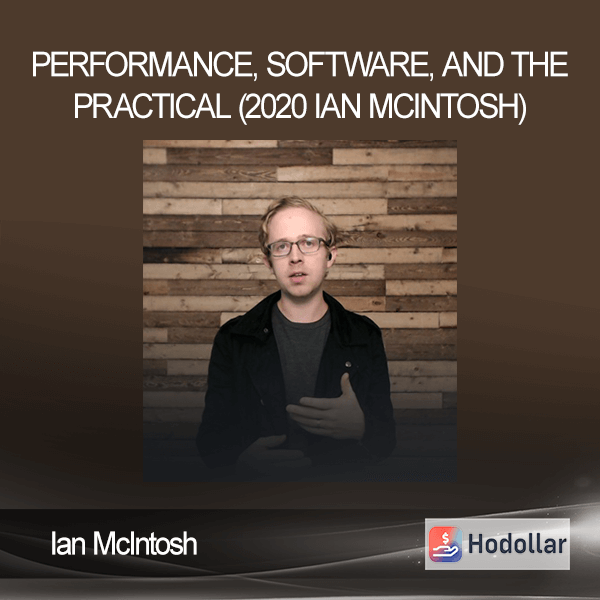 PERFORMANCE, SOFTWARE, AND THE PRACTICAL (2020 IAN MCINTOSH)

Ian McIntosh

Hodollar